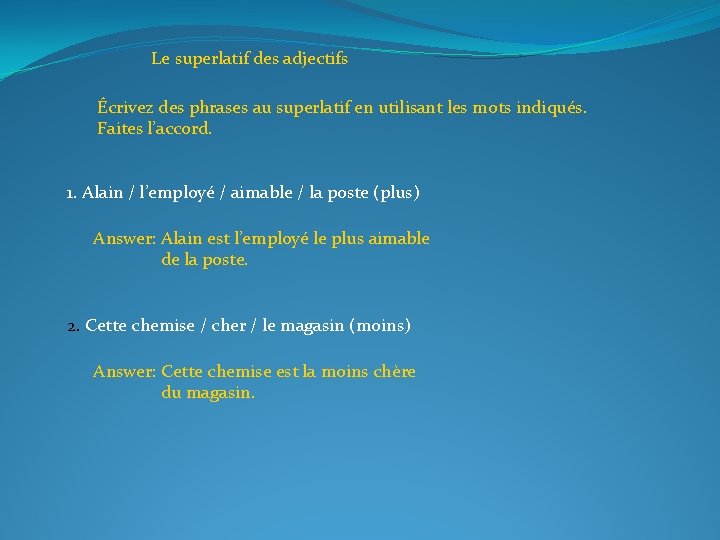 Le superlatif des adjectifs

Écrivez des phrases au superlatif en utilisant les mots indiqués. Faites l'accord.

1. Alain / l'employé / aimable / la poste (plus)

Answer: Alain est l'employé le plus aimable de la poste.

2. Cette chemise / cher / le magasin (moins)

Answer: Cette chemise est la moins chère du magasin.